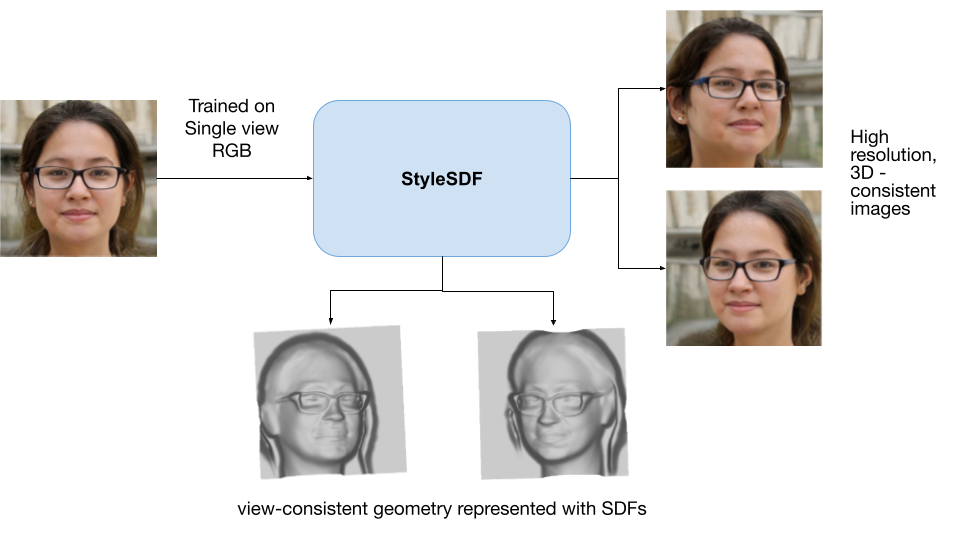 Trained on Single view RGB

StyleSDF

High resolution, 3D - consistent images

view-consistent geometry represented with SDFs